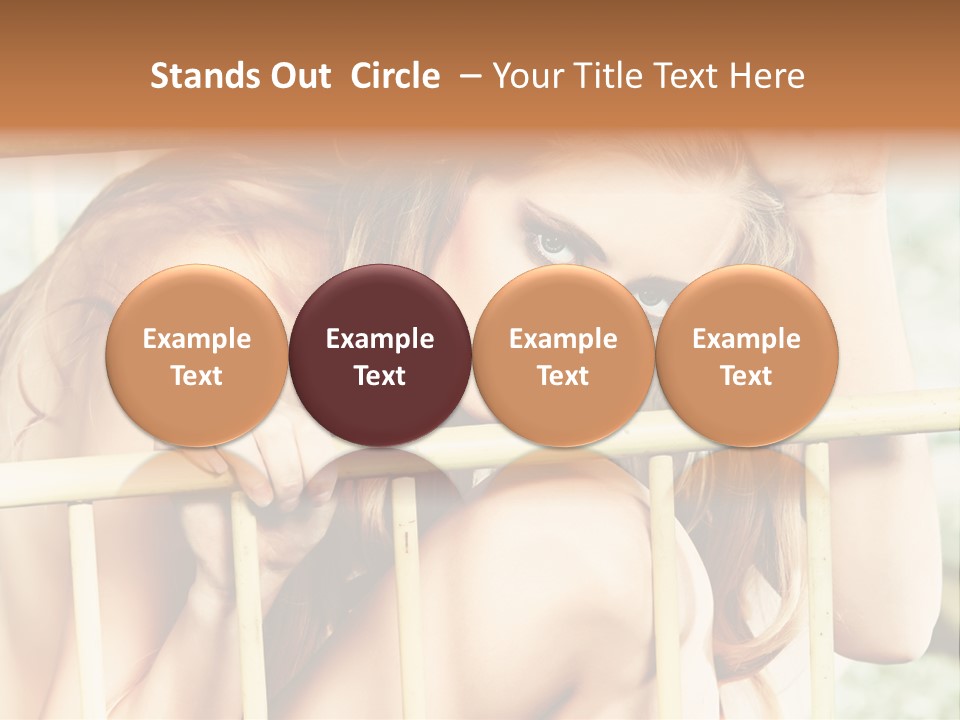 Stands Out Circle – Your Title Text Here

Example Text

Example Text

Example Text

Example Text